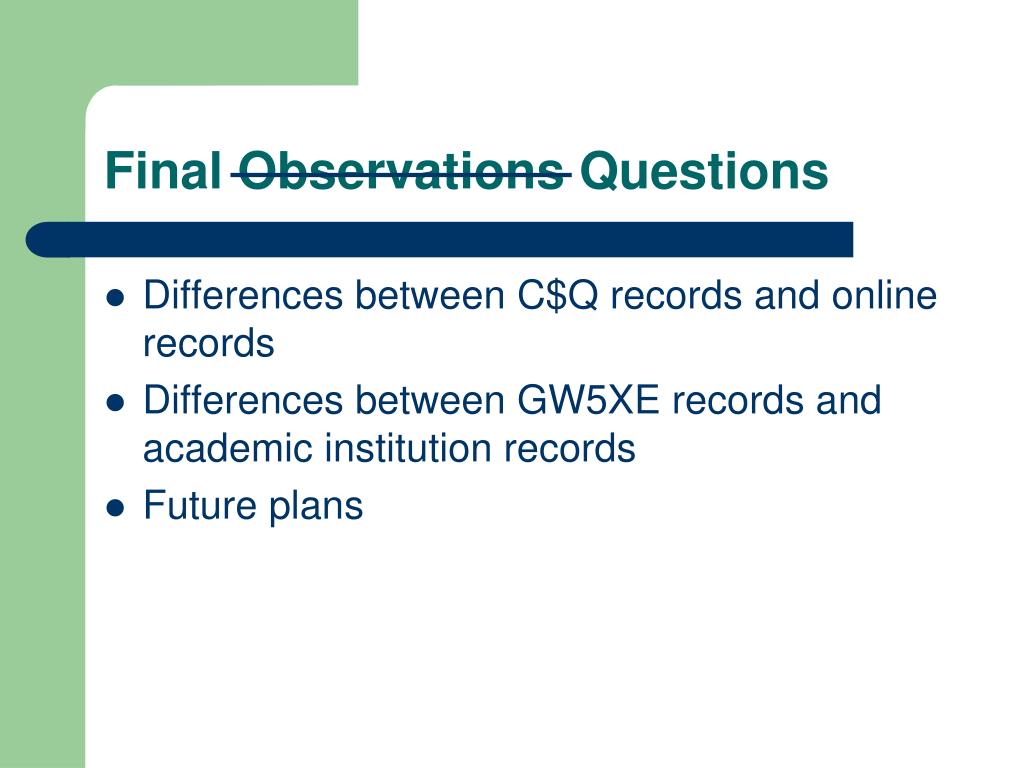 Final ~~Observations~~ Questions

- Differences between C$Q records and online records
- Differences between GW5XE records and academic institution records
- Future plans